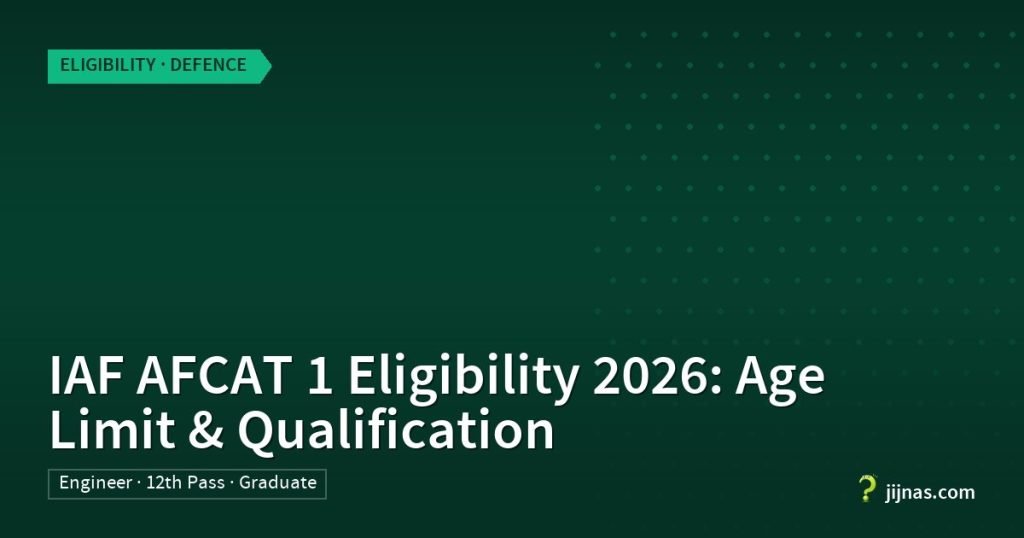 ELIGIBILITY · DEFENCE

IAF AFCAT 1 Eligibility 2026: Age Limit & Qualification

Engineer · 12th Pass · Graduate

jijnas.com